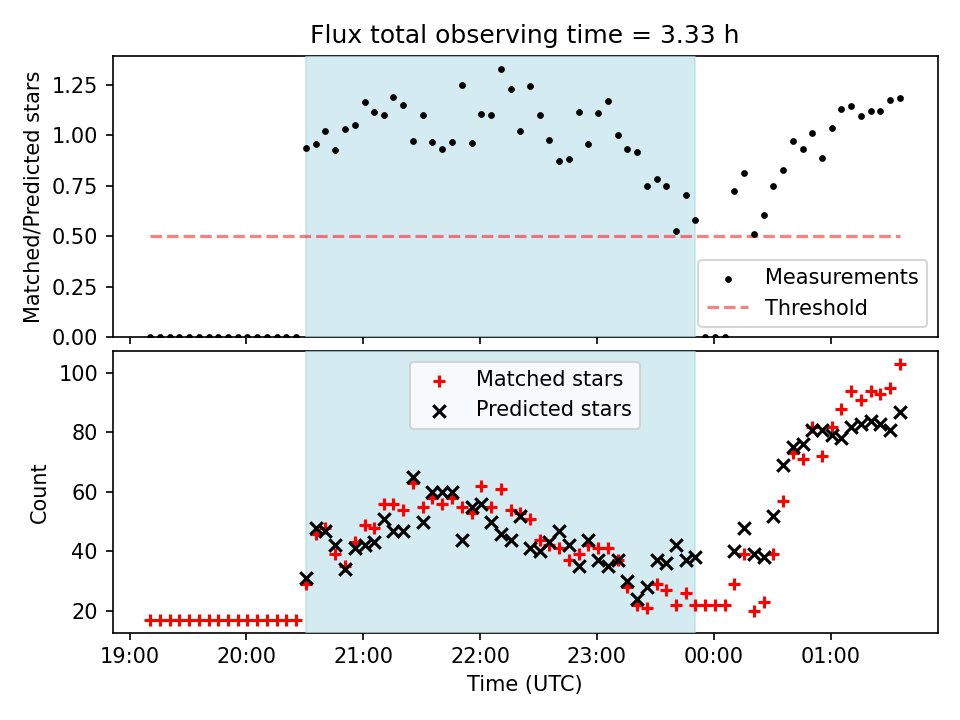 Flux total observing time = 3.33 h

Matched/Predicted stars

1.25
1.00
0.75
0.50
0.25
0.00

Measurements
Threshold

Count

100
80
60
40
20

Matched stars
Predicted stars

19:00
20:00
21:00
22:00
23:00
00:00
01:00

Time (UTC)